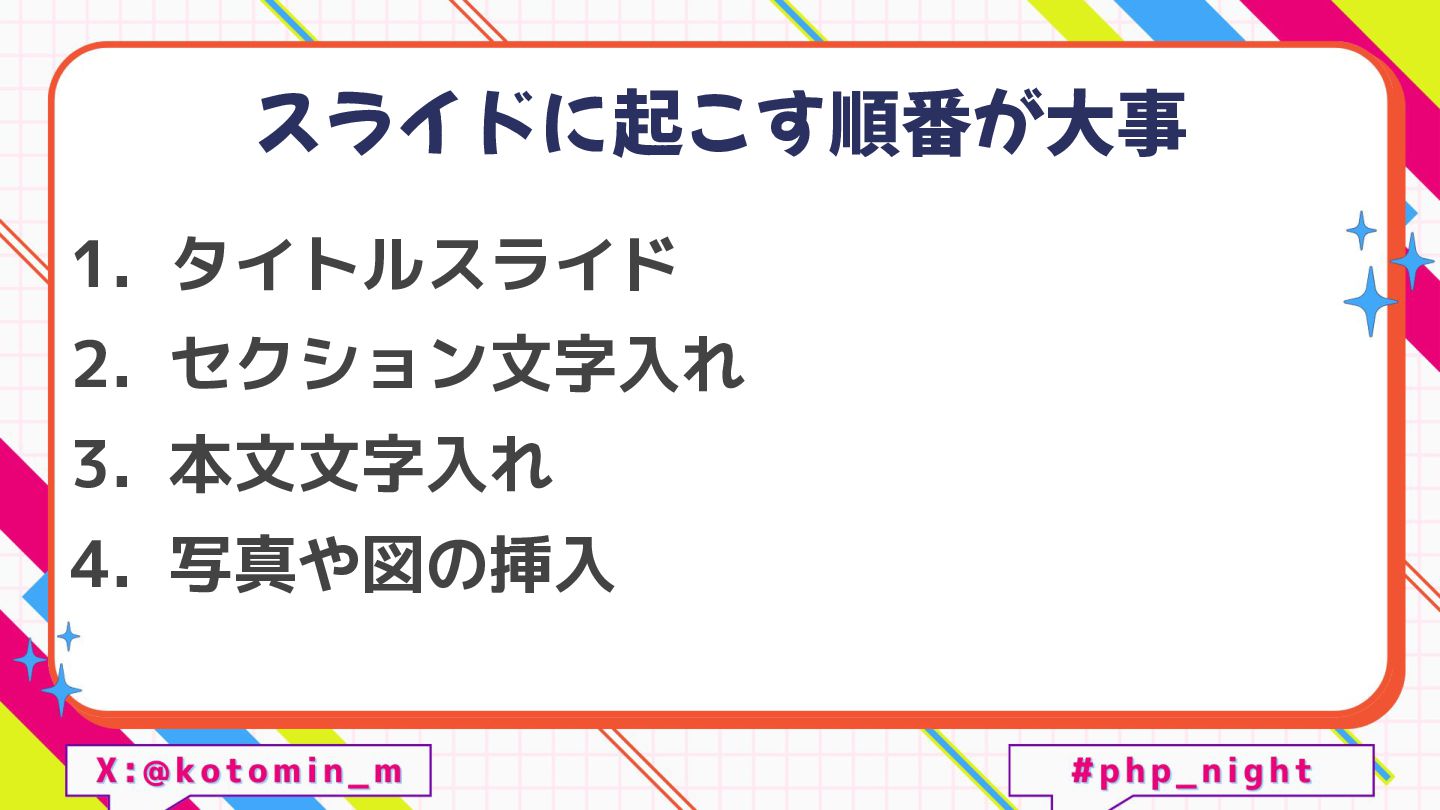 スライドに起こす順番が大事

1. タイトルスライド
2. セクション文字入れ
3. 本文文字入れ
4. 写真や図の挿入

X:@kotomin_m

#php_night